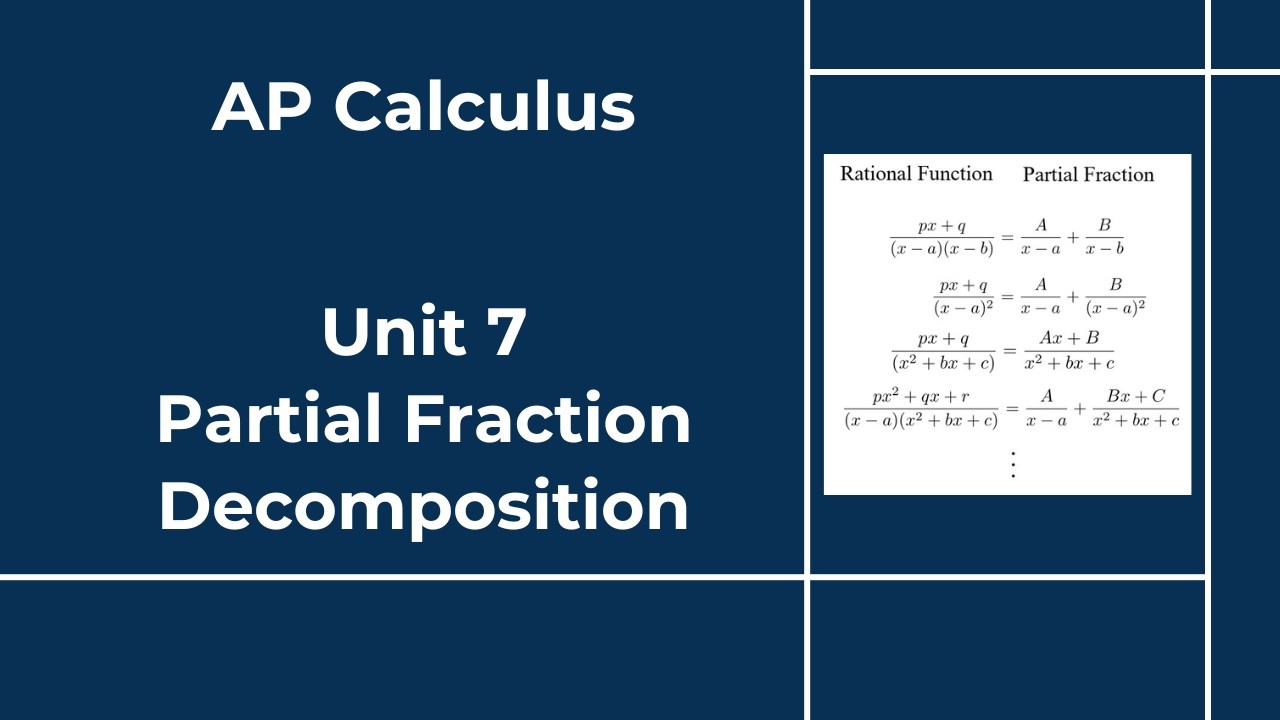 AP Calculus

Unit 7
Partial Fraction Decomposition

Rational Function Partial Fraction

$\frac{px+q}{(x-a)(x-b)} = \frac{A}{x-a} + \frac{B}{x-b}$

$\frac{px+q}{(x-a)^2} = \frac{A}{x-a} + \frac{B}{(x-a)^2}$

$\frac{px+q}{(x^2+bx+c)} = \frac{Ax+B}{x^2+bx+c}$

$\frac{px^2+qx+r}{(x-a)(x^2+bx+c)} = \frac{A}{x-a} + \frac{Bx+C}{x^2+bx+c}$

$\vdots$